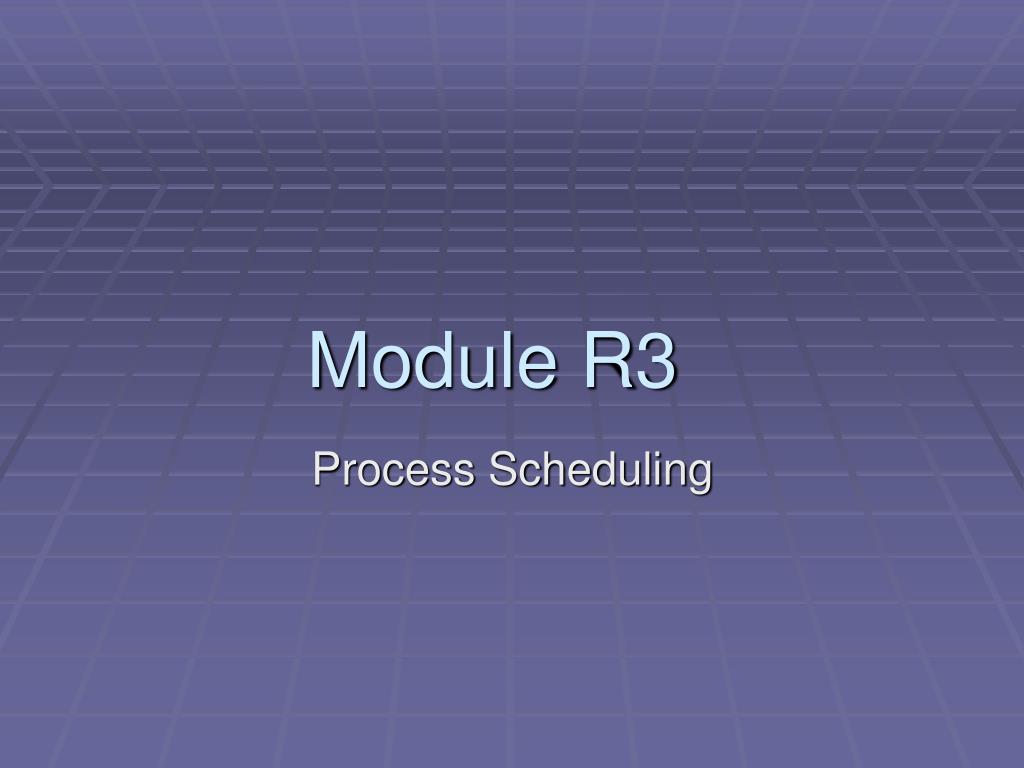 Module R3

Process Scheduling